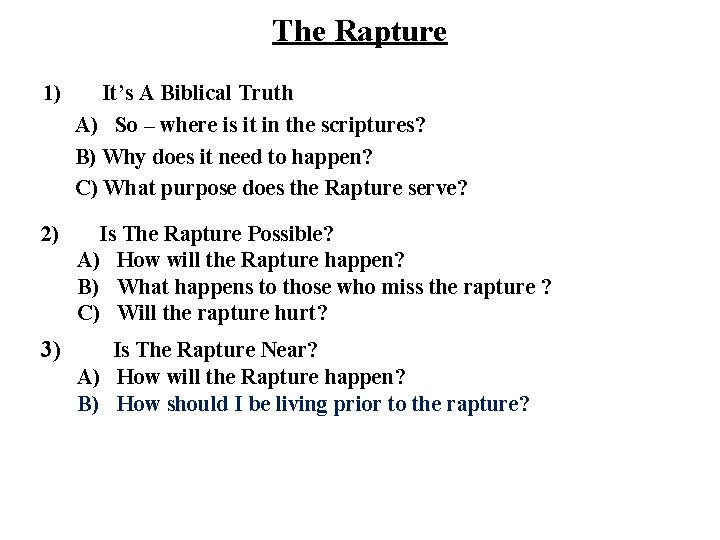 The Rapture

1) It’s A Biblical Truth

A) So – where is it in the scriptures?

B) Why does it need to happen?

C) What purpose does the Rapture serve?

2) Is The Rapture Possible?

A) How will the Rapture happen?

B) What happens to those who miss the rapture ?

C) Will the rapture hurt?

3) Is The Rapture Near?

A) How will the Rapture happen?

B) How should I be living prior to the rapture?